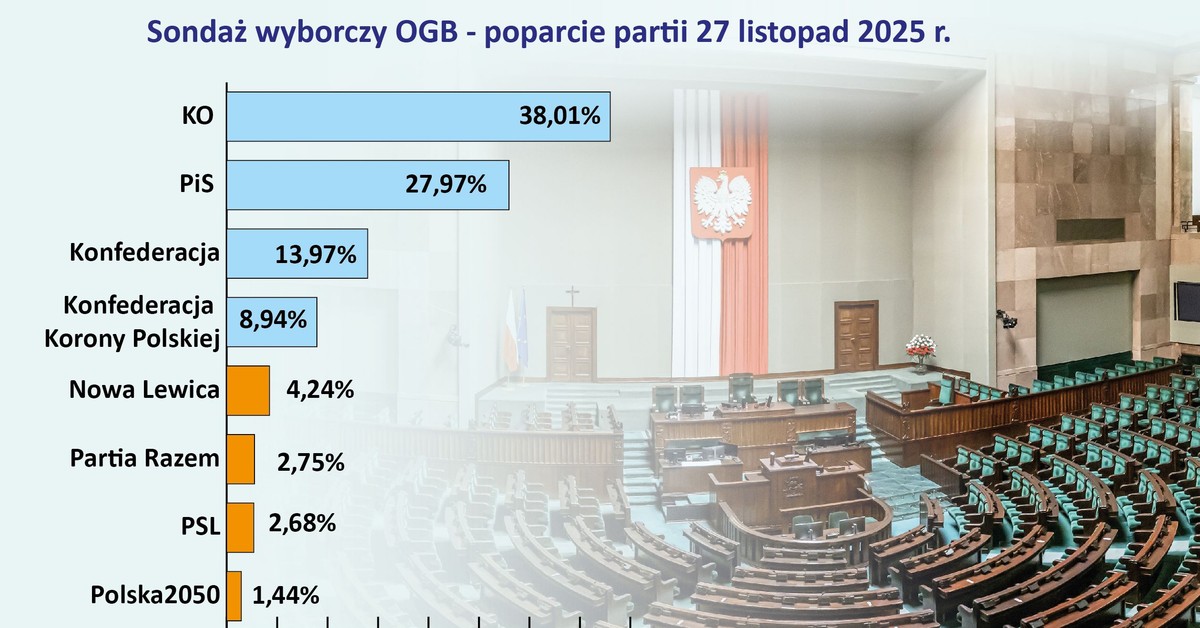 Sondaż wyborczy OGB - poparcie partii 27 listopad 2025 r.

KO 38,01%
PiS 27,97%
Konfederacja 13,97%
Konfederacja Korony Polskiej 8,94%
Nowa Lewica 4,24%
Partia Razem 2,75%
PSL 2,68%
Polska2050 1,44%